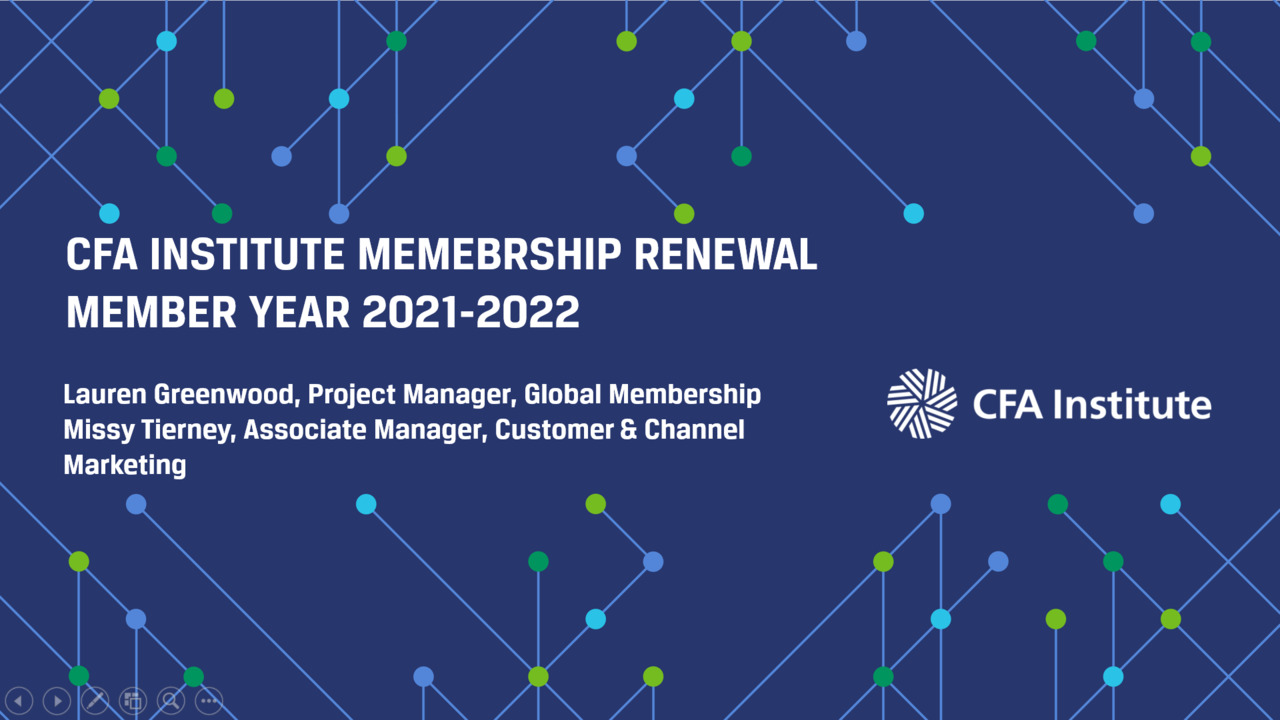 CFA INSTITUTE MEMEBRSHIP RENEWAL
MEMBER YEAR 2021-2022

Lauren Greenwood, Project Manager, Global Membership
Missy Tierney, Associate Manager, Customer & Channel Marketing

CFA Institute